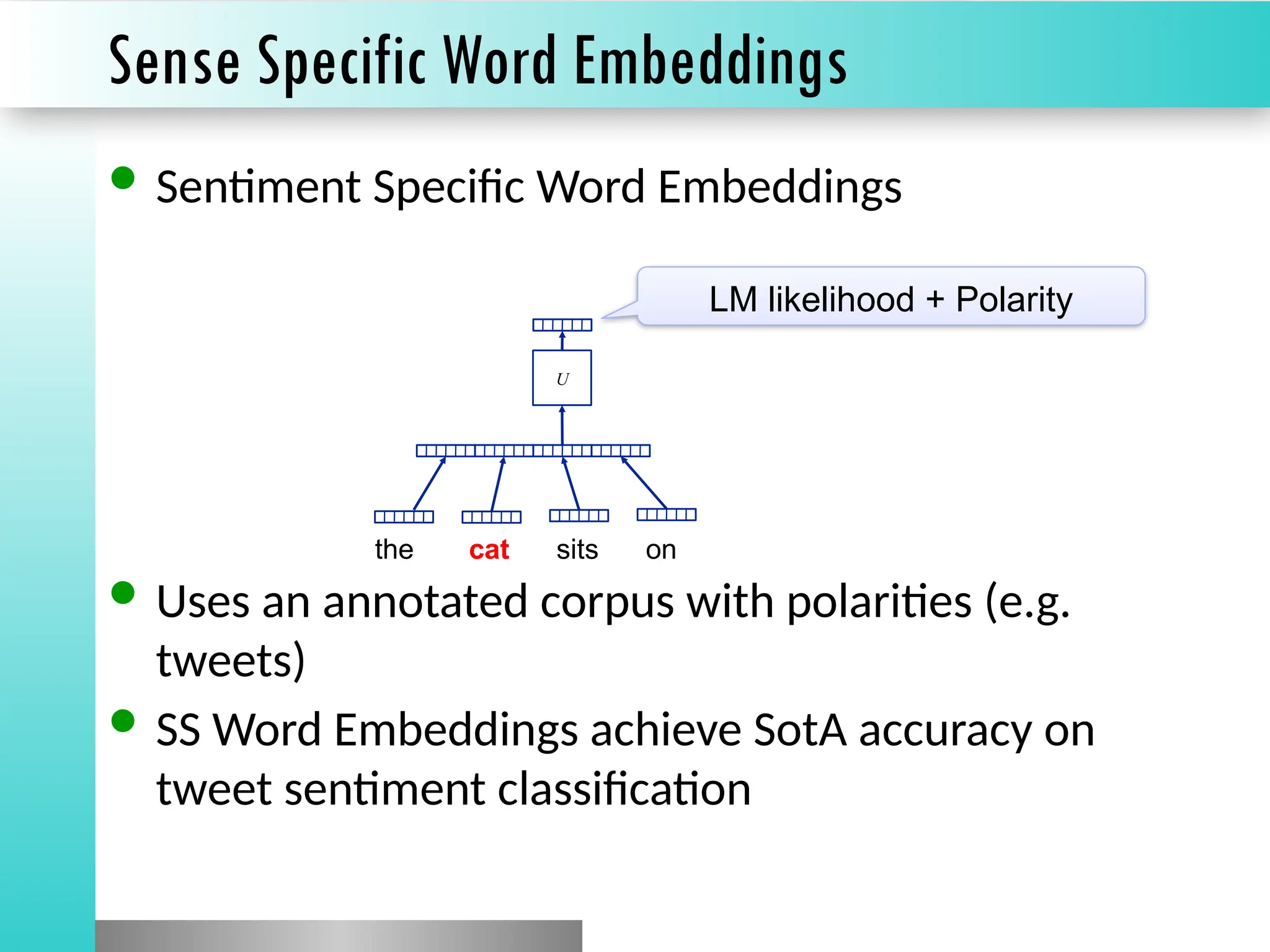 Sense Specific Word Embeddings

Sentiment Specific Word Embeddings

LM likelihood + Polarity

$U$

the cat sits on

Uses an annotated corpus with polarities (e.g. tweets)

SS Word Embeddings achieve SotA accuracy on tweet sentiment classification